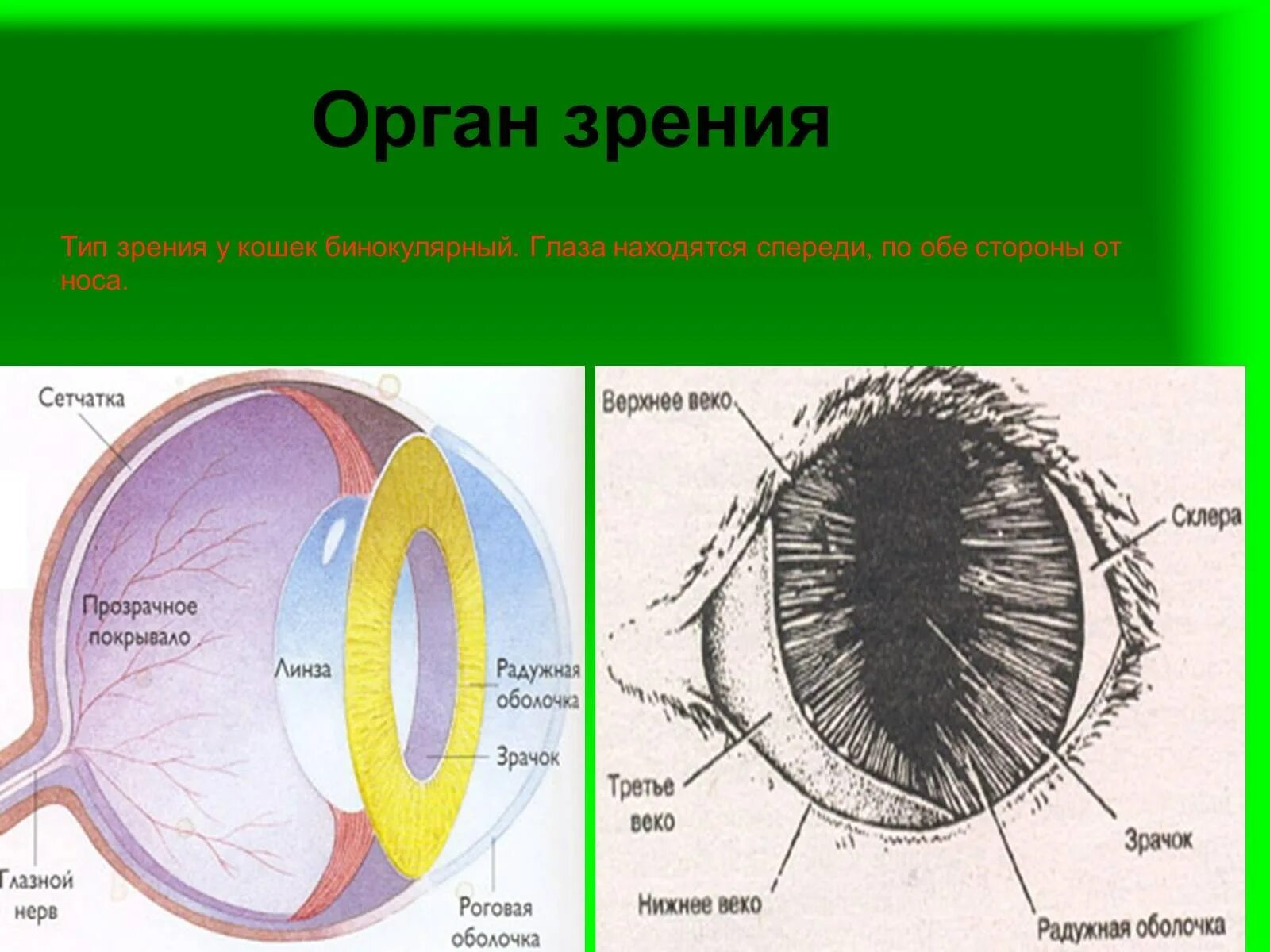 Орган зрения

Тип зрения у кошек бинокулярный. Глаза находятся спереди, по обе стороны от носа.

Сетчатка

Прозрачное покрывало

Линза

Радужная оболочка

Зрачок

Глазной нерв

Роговая оболочка

Верхнее веко

Склера

Третье веко

Зрачок

Нижнее веко

Радужная оболочка